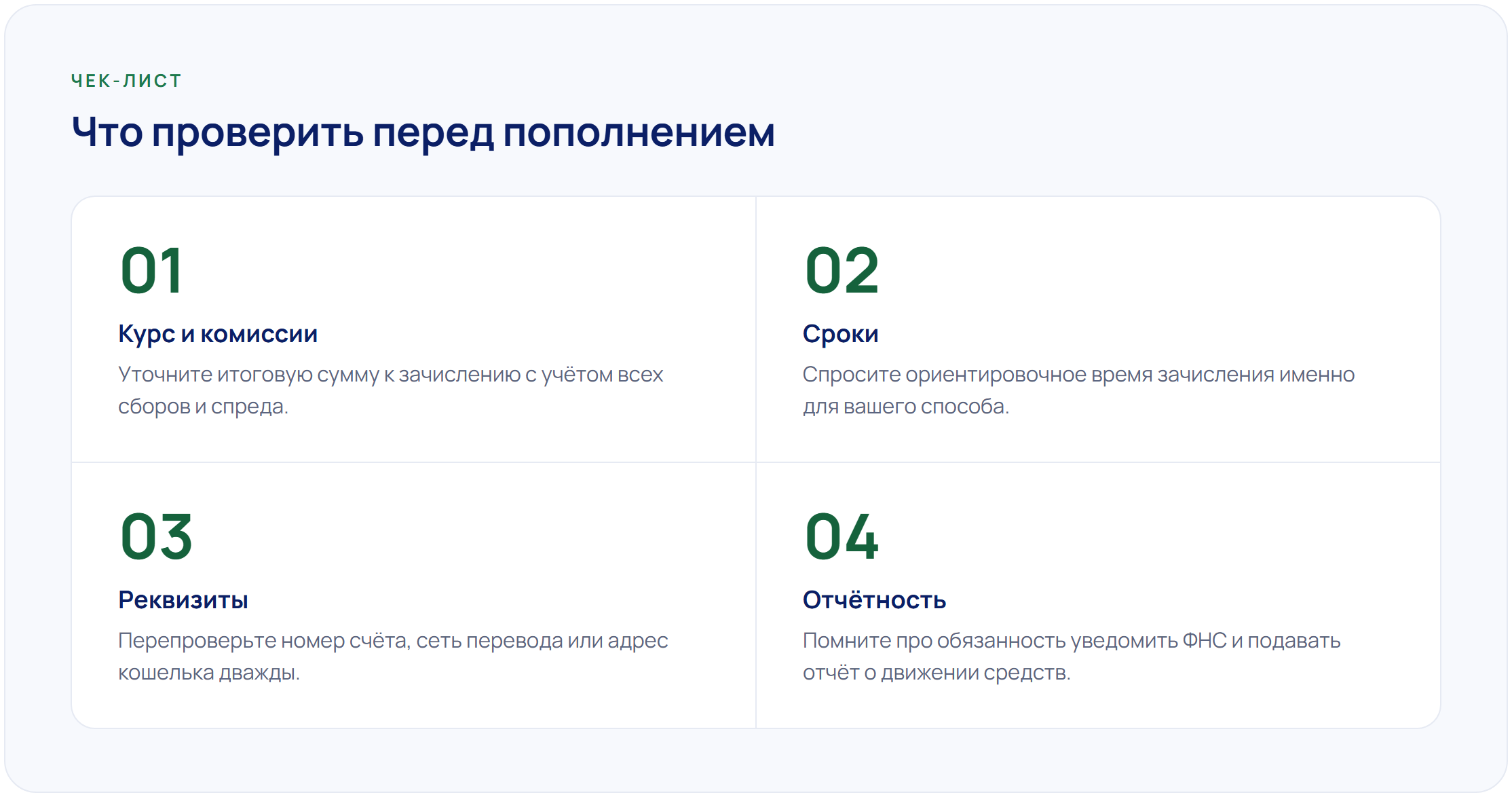 ЧЕК-ЛИСТ

Что проверить перед пополнением

01

Курс и комиссии

Уточните итоговую сумму к зачислению с учётом всех сборов и спреда.

02

Сроки

Спросите ориентировочное время зачисления именно для вашего способа.

03

Реквизиты

Перепроверьте номер счёта, сеть перевода или адрес кошелька дважды.

04

Отчётность

Помните про обязанность уведомить ФНС и подавать отчёт о движении средств.